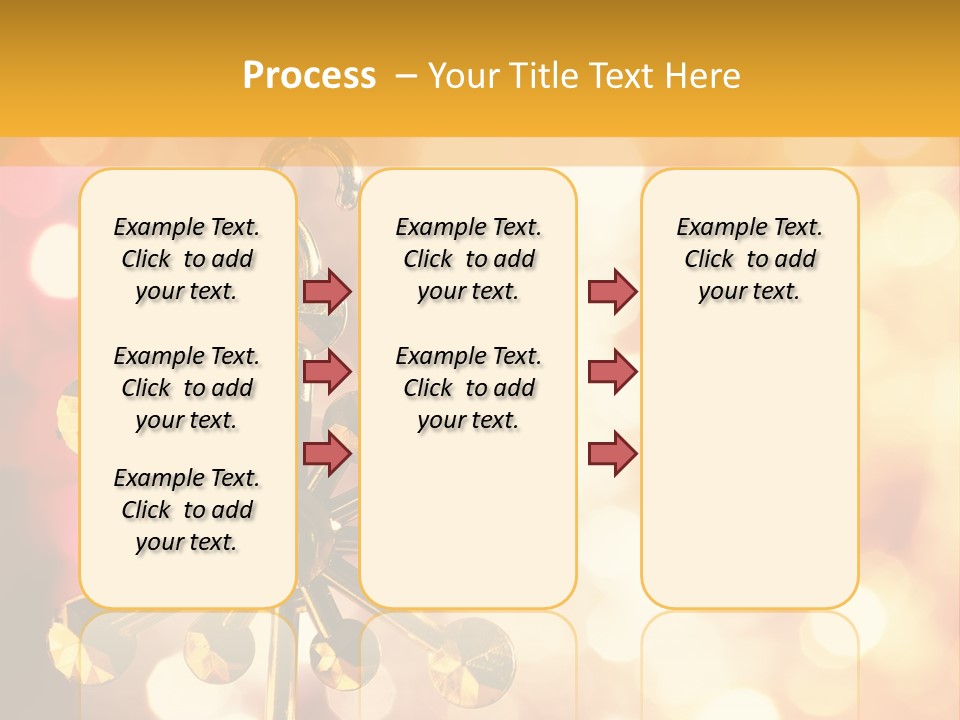 Process – Your Title Text Here

Example Text. Click to add your text.

Example Text. Click to add your text.

Example Text. Click to add your text.

Example Text. Click to add your text.

Example Text. Click to add your text.

Example Text. Click to add your text.